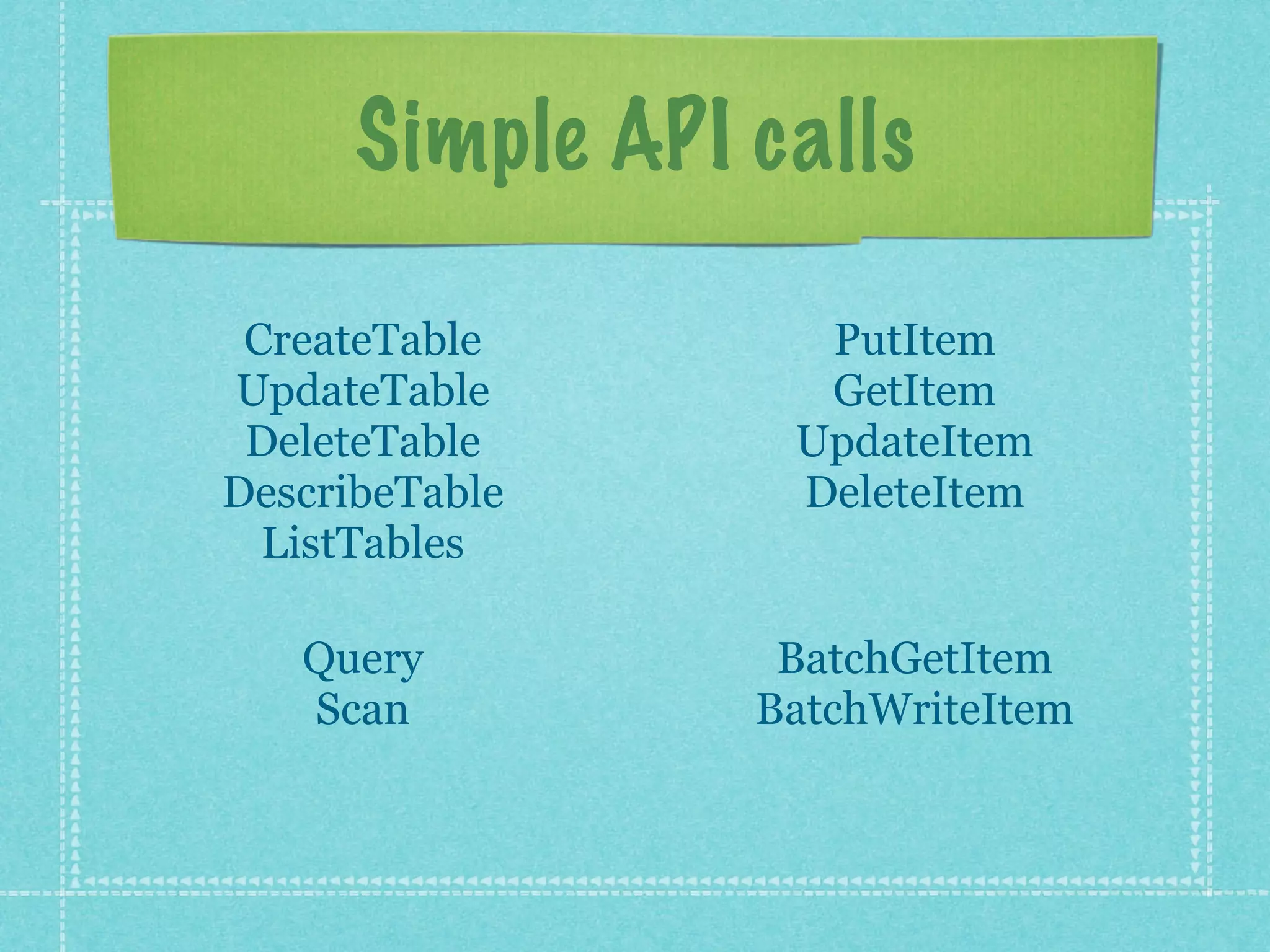 Simple API calls

CreateTable
UpdateTable
DeleteTable
DescribeTable
ListTables

Query
Scan

PutItem
GetItem
UpdateItem
DeleteItem

BatchGetItem
BatchWriteItem